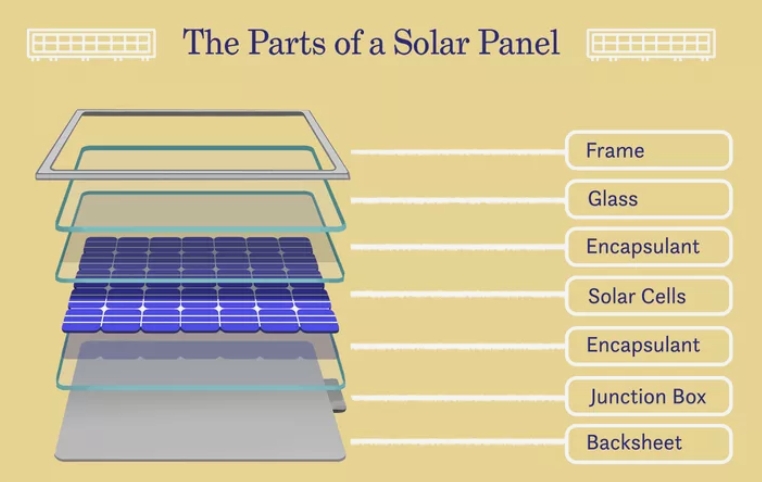 The Parts of a Solar Panel

Frame

Glass

Encapsulant

Solar Cells

Encapsulant

Junction Box

Backsheet